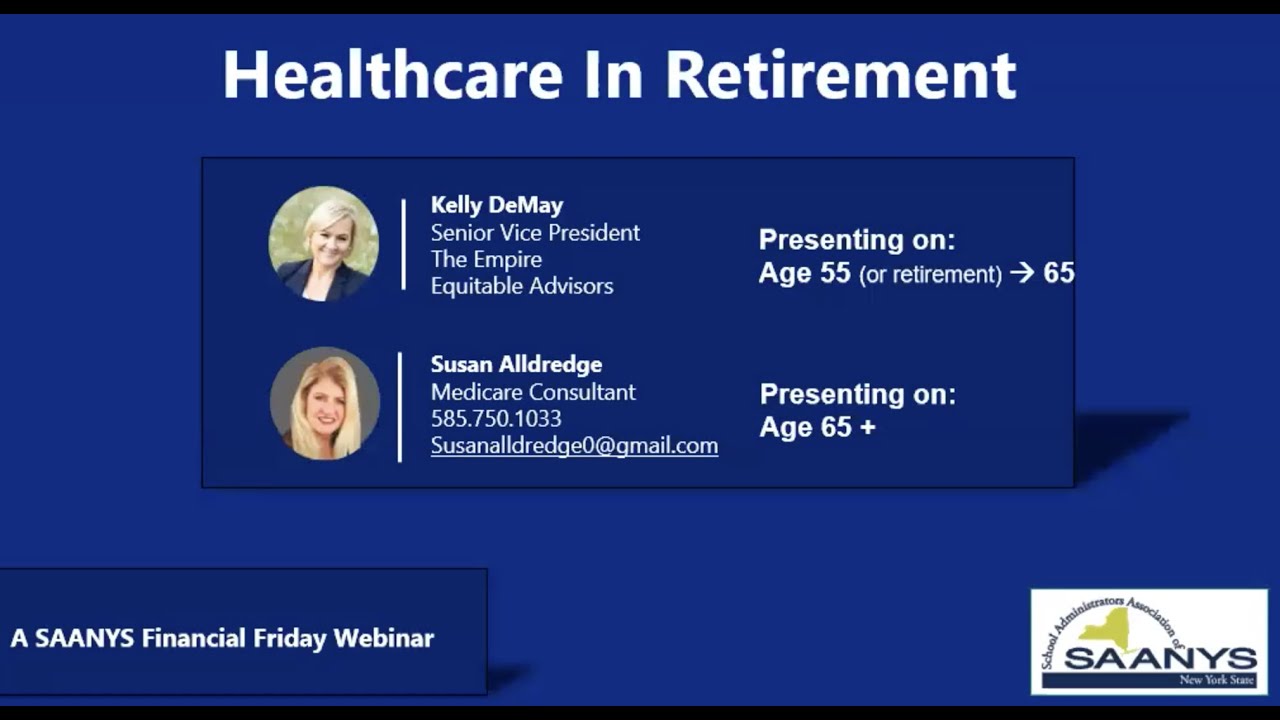 Healthcare In Retirement

Kelly DeMay
Senior Vice President
The Empire
Equitable Advisors

Presenting on:
Age 55 (or retirement) → 65

Susan Alldredge
Medicare Consultant
585.750.1033
Susanalldredge0@gmail.com

Presenting on:
Age 65 +

A SAANYS Financial Friday Webinar

School Administrators Association of
SAANYS
New York State